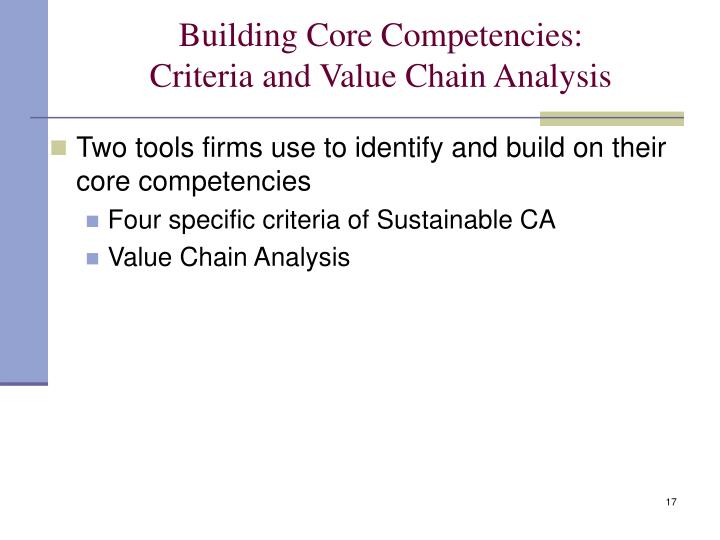 Building Core Competencies:
Criteria and Value Chain Analysis

Two tools firms use to identify and build on their core competencies

Four specific criteria of Sustainable CA

Value Chain Analysis

17